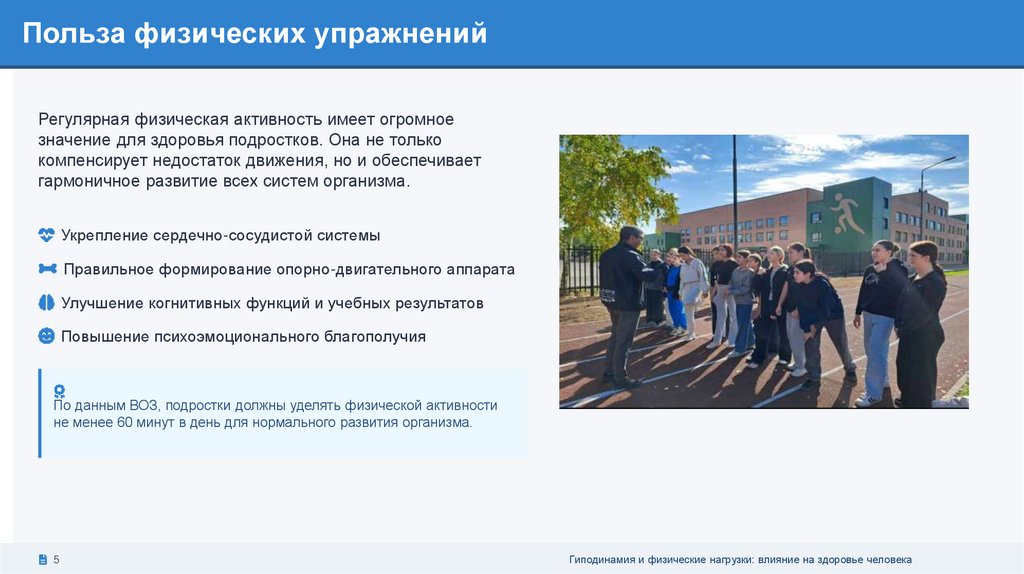 Польза физических упражнений

Регулярная физическая активность имеет огромное значение для здоровья подростков. Она не только компенсирует недостаток движения, но и обеспечивает гармоничное развитие всех систем организма.

Укрепление сердечно-сосудистой системы

Правильное формирование опорно-двигательного аппарата

Улучшение когнитивных функций и учебных результатов

Повышение психоэмоционального благополучия

По данным ВОЗ, подростки должны уделять физической активности не менее 60 минут в день для нормального развития организма.

5

Гиподинамия и физические нагрузки: влияние на здоровье человека